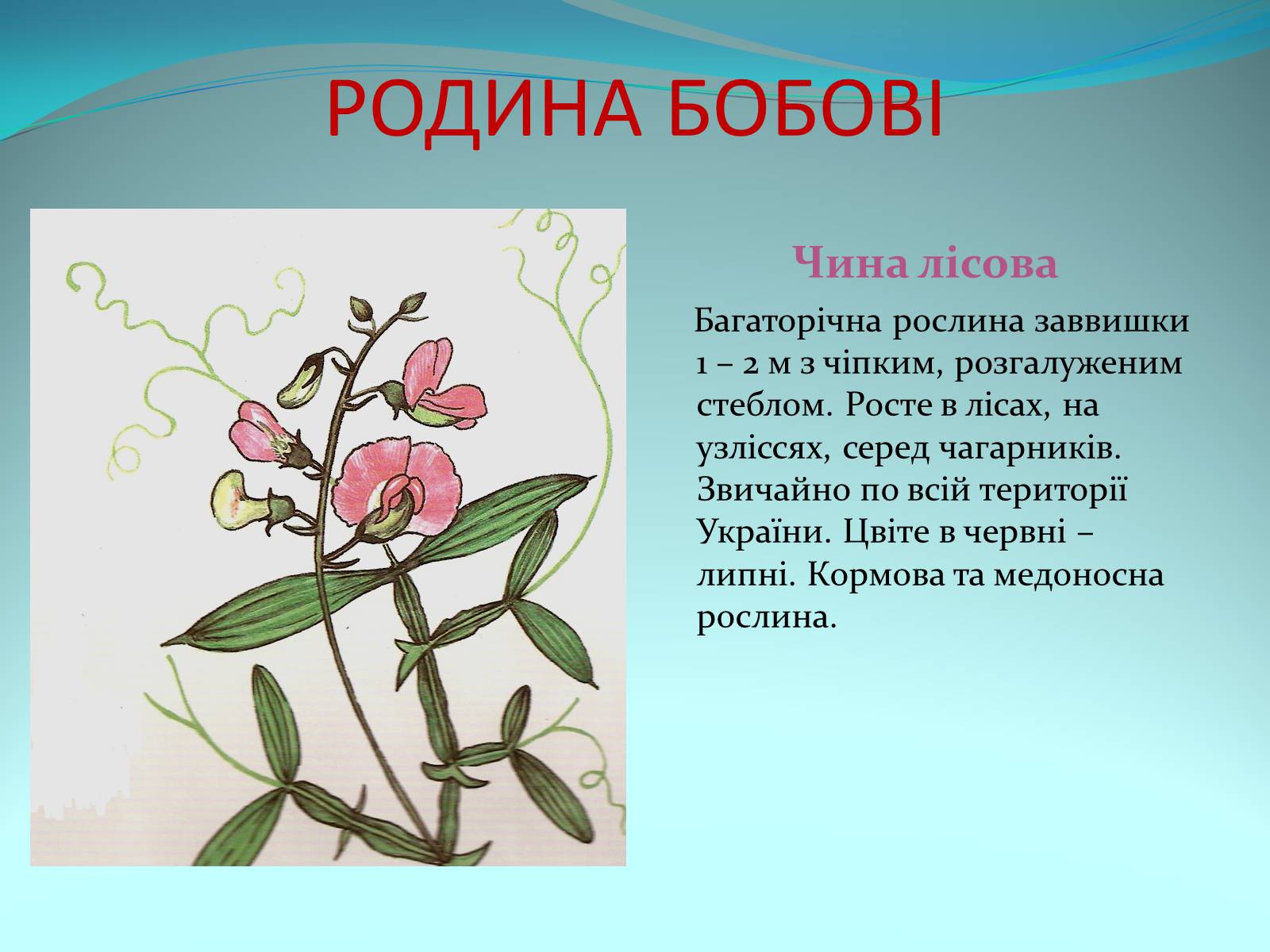 РОДИНА БОБОВІ

Чина лісова

Багаторічна рослина заввишки 1 – 2 м з чіпким, розгалуженим стеблом. Росте в лісах, на узліссях, серед чагарників. Звичайно по всій території України. Цвіте в червні – липні. Кормова та медоносна рослина.